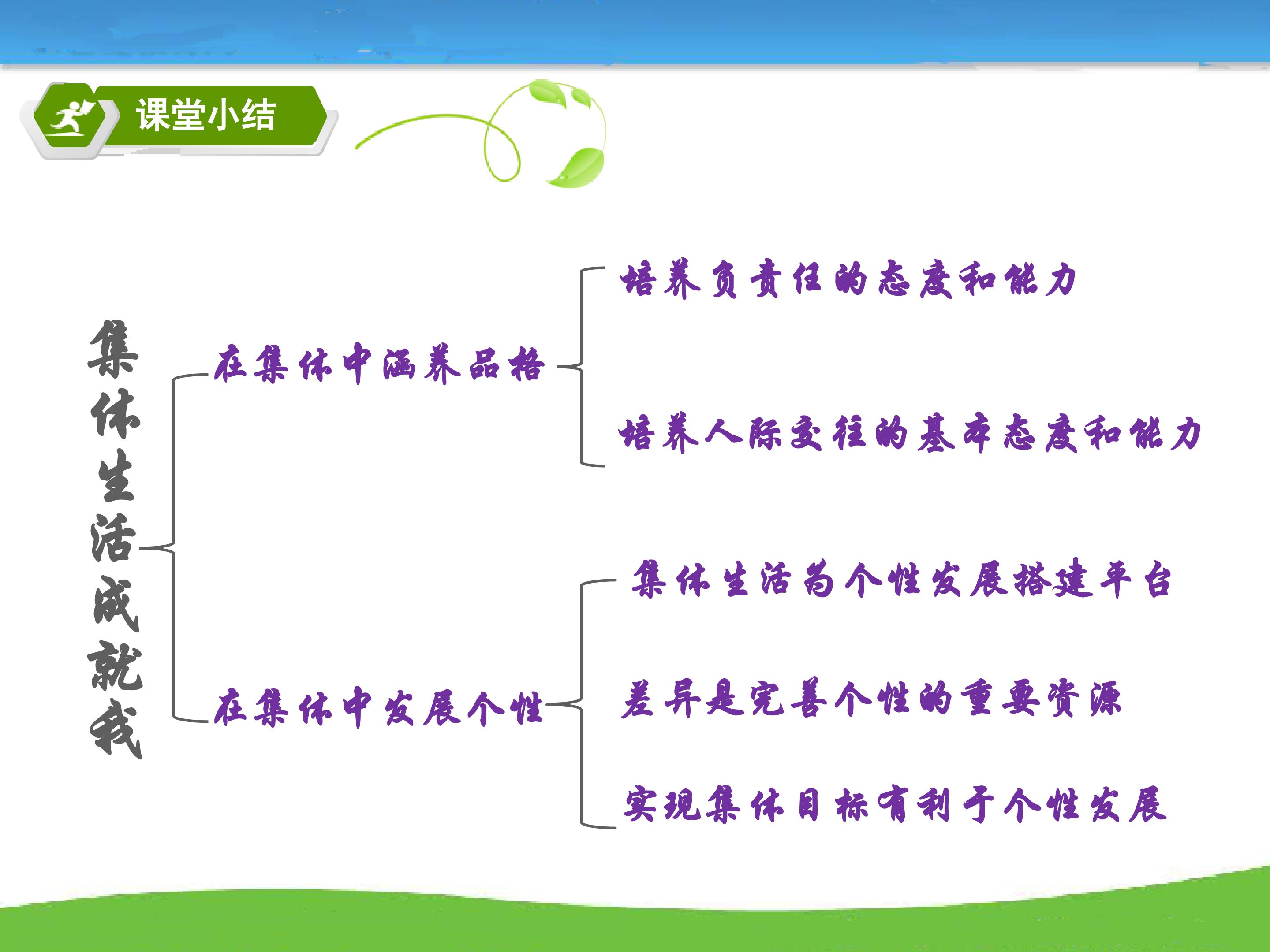 课堂小结

集体生活成就我

在集体中涵养品格

培养负责任的态度和能力

培养人际交往的基本态度和能力

在集体中发展个性

集体生活为个性发展搭建平台

差异是完善个性的重要资源

实现集体目标有利于个性发展